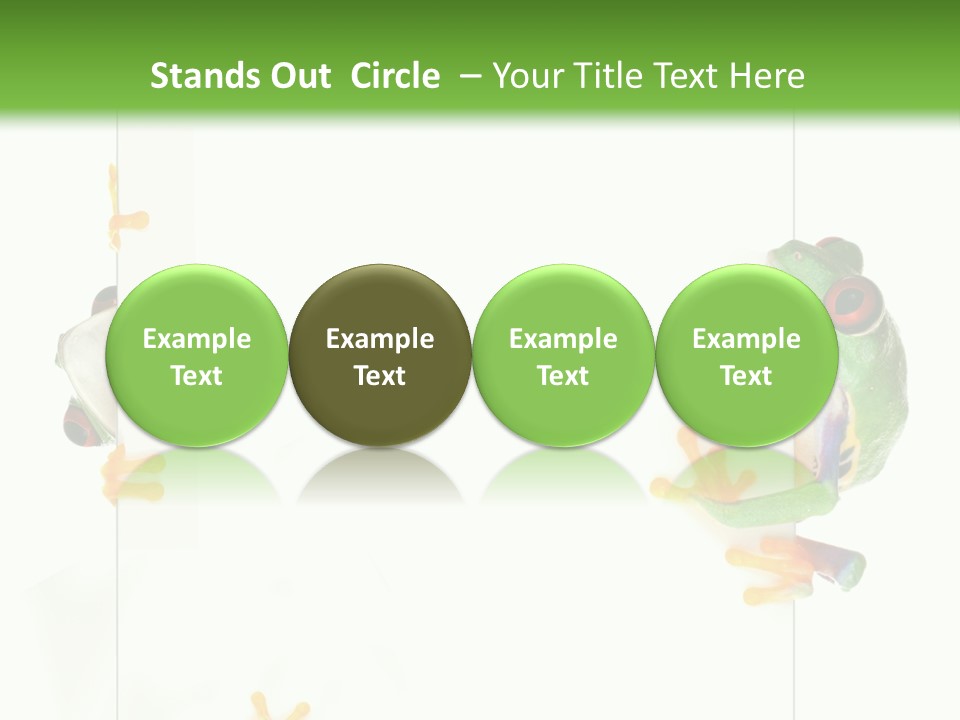 Stands Out Circle – Your Title Text Here

Example Text

Example Text

Example Text

Example Text